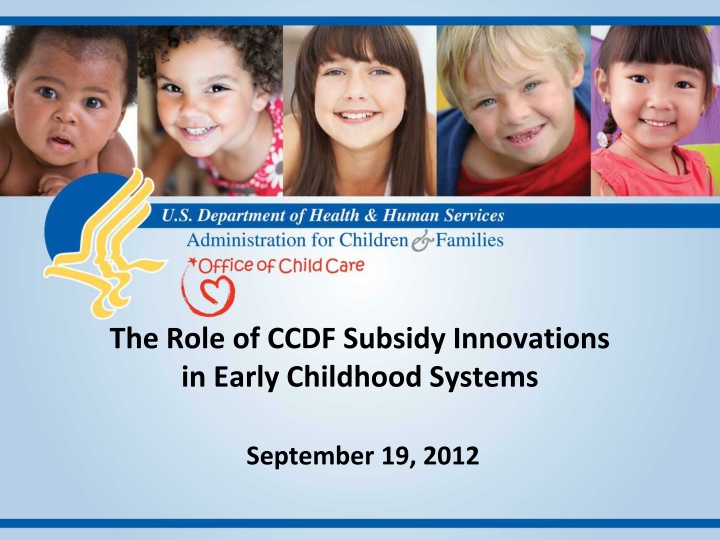 U.S. Department of Health & Human Services
Administration for Children & Families
Office of Child Care

The Role of CCDF Subsidy Innovations in Early Childhood Systems

September 19, 2012